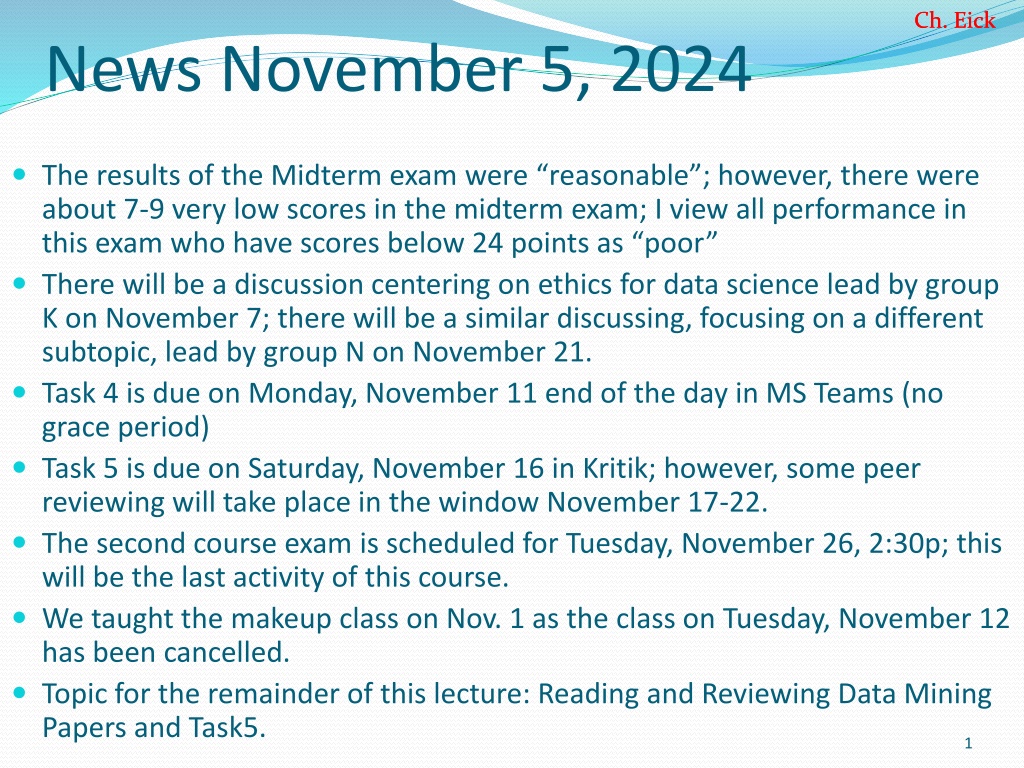 Ch. Eick

News November 5, 2024

- The results of the Midterm exam were “reasonable”; however, there were about 7-9 very low scores in the midterm exam; I view all performance in this exam who have scores below 24 points as “poor”
- There will be a discussion centering on ethics for data science lead by group K on November 7; there will be a similar discussing, focusing on a different subtopic, lead by group N on November 21.
- Task 4 is due on Monday, November 11 end of the day in MS Teams (no grace period)
- Task 5 is due on Saturday, November 16 in Kritik; however, some peer reviewing will take place in the window November 17-22.
- The second course exam is scheduled for Tuesday, November 26, 2:30p; this will be the last activity of this course.
- We taught the makeup class on Nov. 1 as the class on Tuesday, November 12 has been cancelled.
- Topic for the remainder of this lecture: Reading and Reviewing Data Mining Papers and Task5.

1